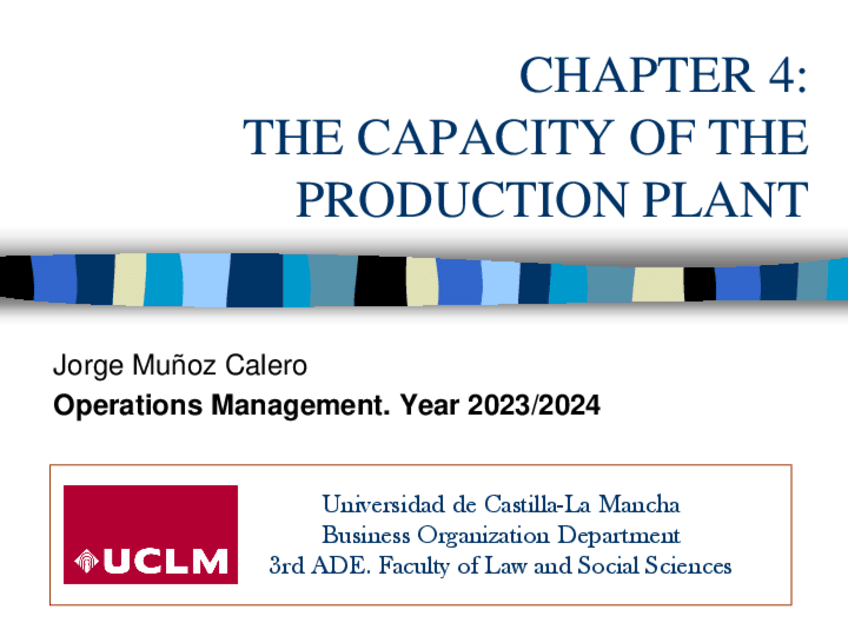 CHAPTER 4:
THE CAPACITY OF THE PRODUCTION PLANT

Jorge Muñoz Calero
Operations Management. Year 2023/2024

UCLM

Universidad de Castilla-La Mancha
Business Organization Department
3rd ADE. Faculty of Law and Social Sciences